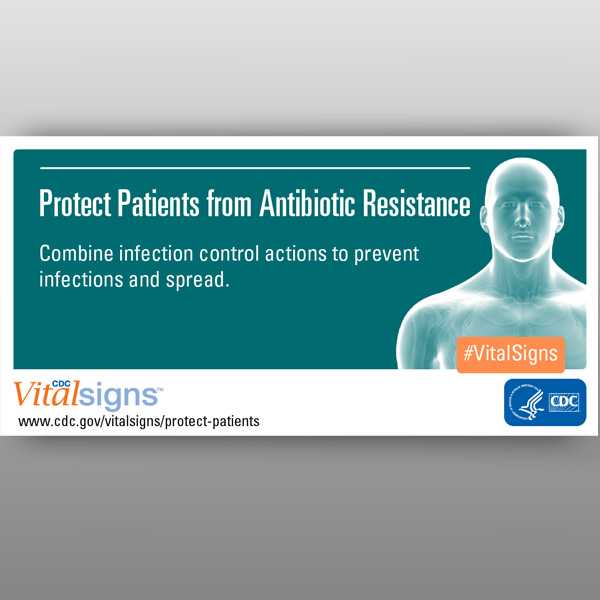 Protect Patients from Antibiotic Resistance

Combine infection control actions to prevent infections and spread.

#VitalSigns

CDC Vitalsigns™

www.cdc.gov/vitalsigns/protect-patients

CDC